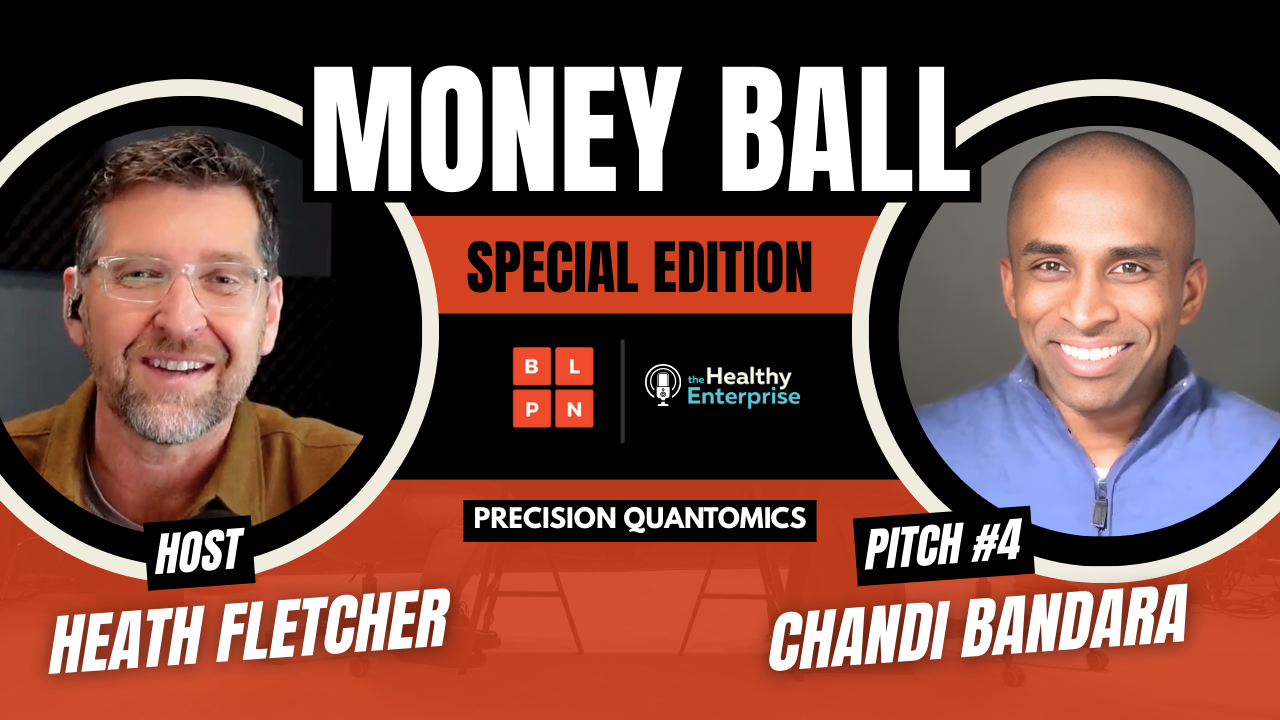 MONEY BALL

SPECIAL EDITION

B L P N

the Healthy Enterprise

PRECISION QUANTOMICS

HOST
HEATH FLETCHER

PITCH #4
CHANDI BANDARA